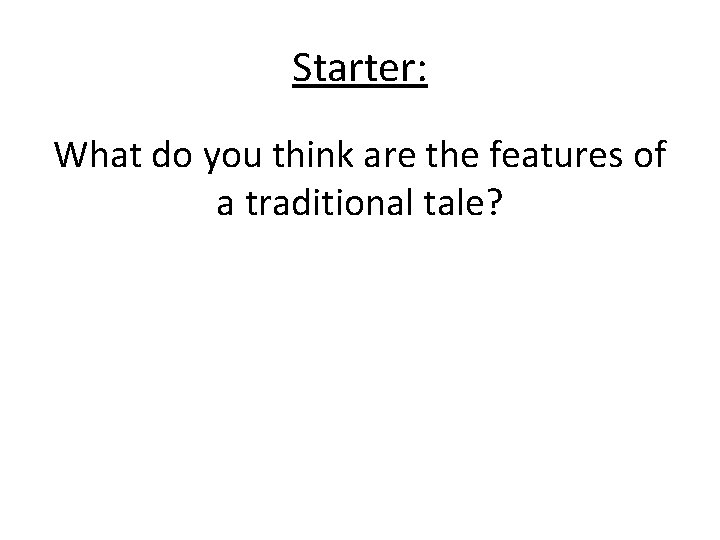 Starter:

What do you think are the features of a traditional tale?